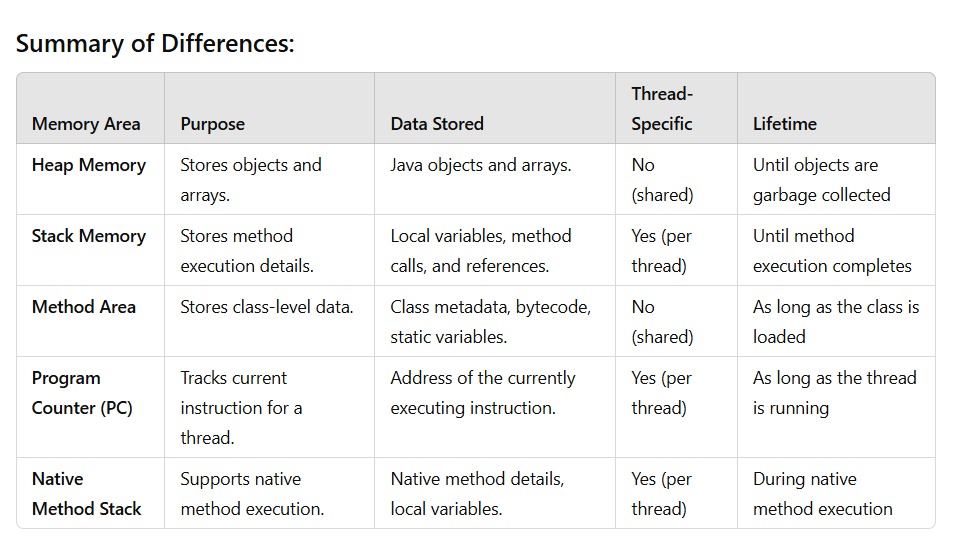 Summary of Differences:

| Memory Area | Purpose | Data Stored | Thread-Specific | Lifetime |
|---|---|---|---|---|
| Heap Memory | Stores objects and arrays. | Java objects and arrays. | No (shared) | Until objects are garbage collected |
| Stack Memory | Stores method execution details. | Local variables, method calls, and references. | Yes (per thread) | Until method execution completes |
| Method Area | Stores class-level data. | Class metadata, bytecode, static variables. | No (shared) | As long as the class is loaded |
| Program Counter (PC) | Tracks current instruction for a thread. | Address of the currently executing instruction. | Yes (per thread) | As long as the thread is running |
| Native Method Stack | Supports native method execution. | Native method details, local variables. | Yes (per thread) | During native method execution |